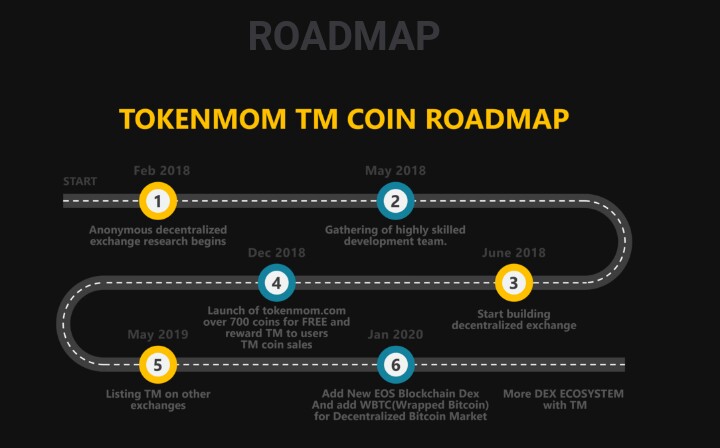 ROADMAP

TOKENMOM TM COIN ROADMAP

START

Feb 2018

1

Anonymous decentralized exchange research begins

May 2018

2

Gathering of highly skilled development team.

June 2018

3

Start building decentralized exchange

Dec 2018

4

Launch of tokenmom.com over 700 coins for FREE and reward TM to users TM coin sales

May 2019

5

Listing TM on other exchanges

Jan 2020

6

Add New EOS Blockchain Dex And add WBTC(Wrapped Bitcoin) for Decentralized Bitcoin Market

More DEX ECOSYSTEM with TM